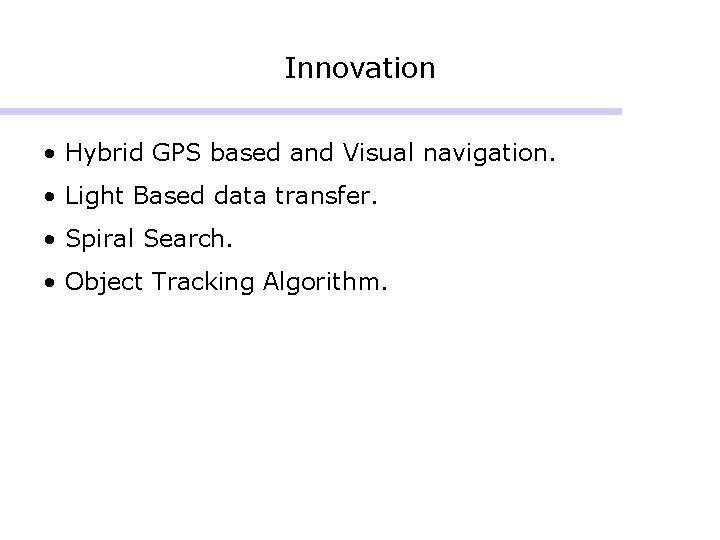 Innovation

• Hybrid GPS based and Visual navigation.
• Light Based data transfer.
• Spiral Search.
• Object Tracking Algorithm.